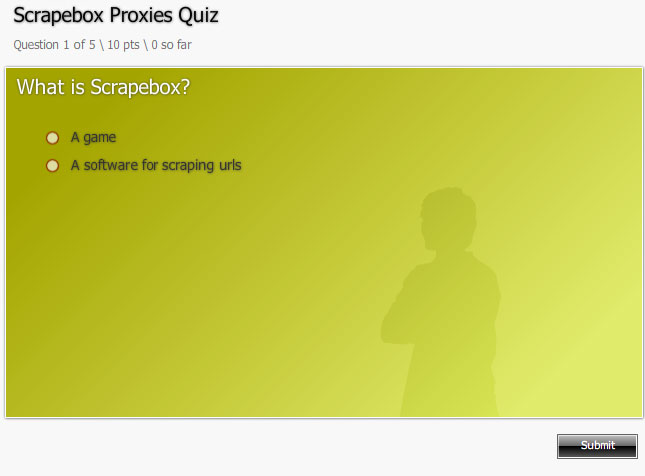 Scrapebox Proxies Quiz

Question 1 of 5 \ 10 pts \ 0 so far

What is Scrapebox?

A game

A software for scraping urls

Submit